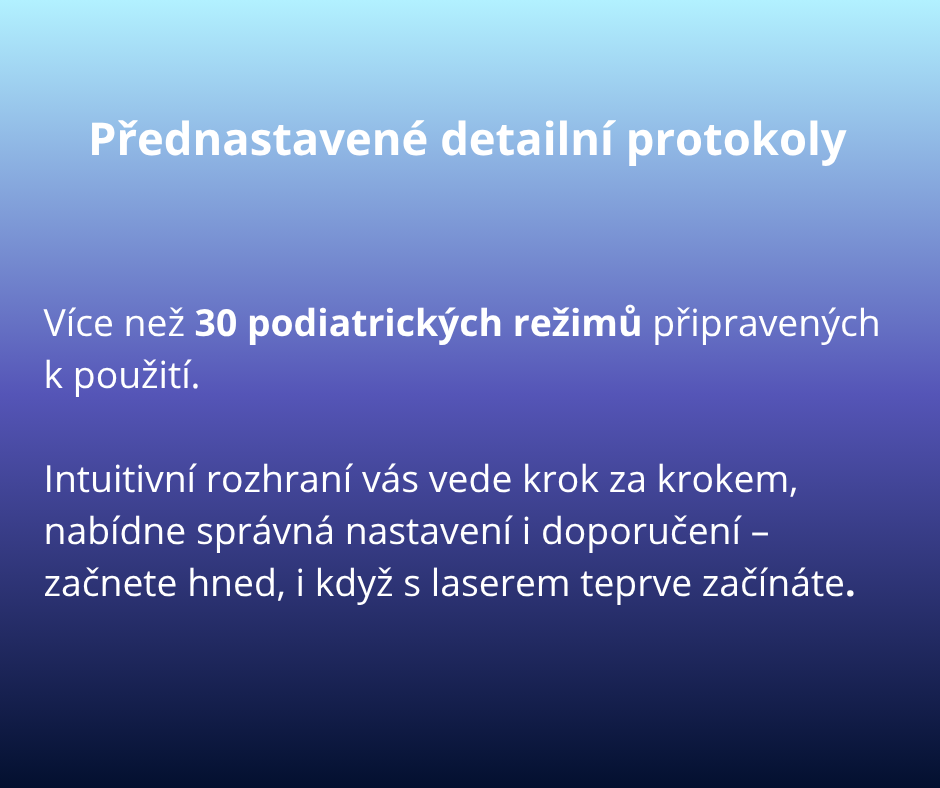 Přednastavené detailní protokoly

Více než 30 podiatrických režimů připravených k použití.

Intuitivní rozhraní vás vede krok za krokem, nabídne správná nastavení i doporučení – začnete hned, i když s laserem teprve začínáte.